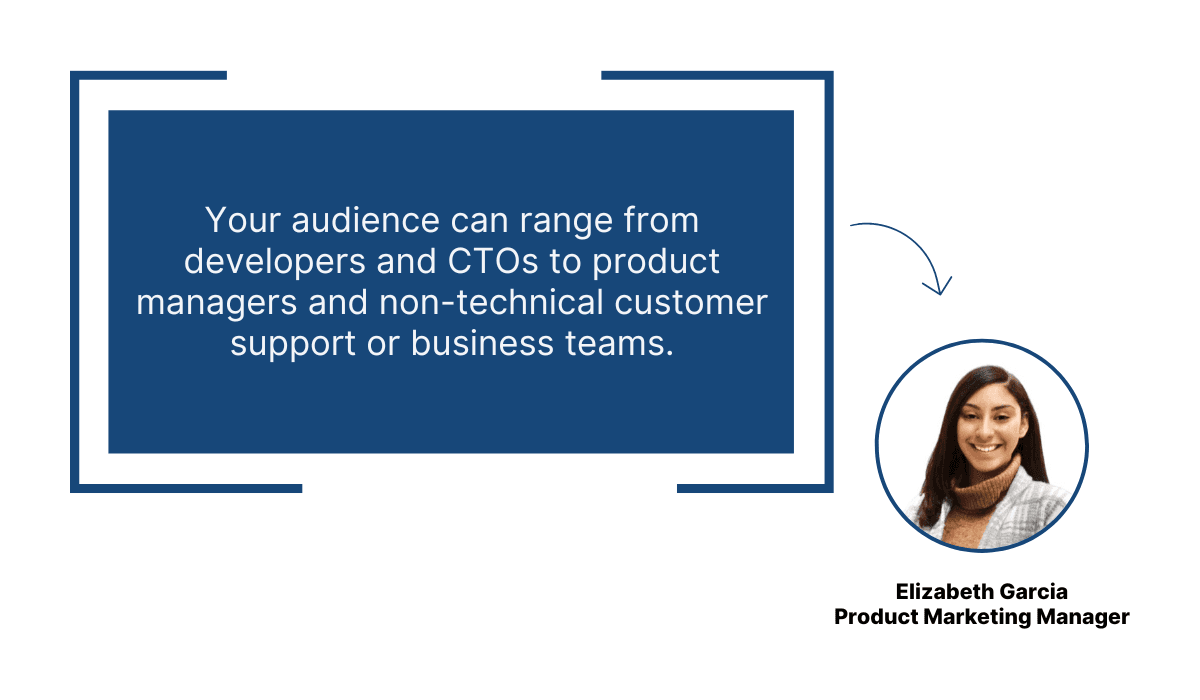 Your audience can range from developers and CTOs to product managers and non-technical customer support or business teams.

Elizabeth Garcia
Product Marketing Manager